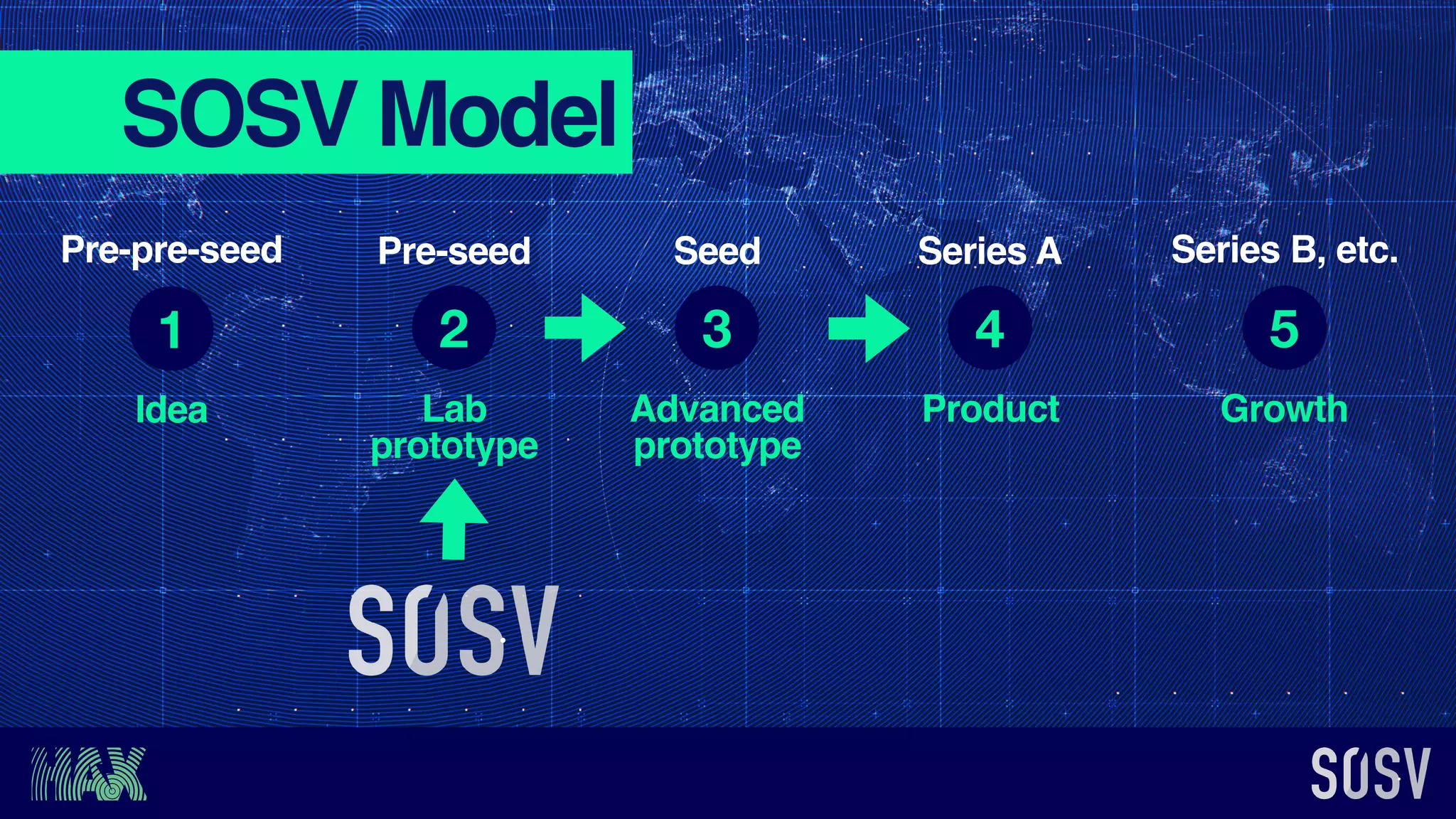 SOSV Model

Pre-pre-seed
1
Idea

Pre-seed
2
Lab prototype

Seed
3
Advanced prototype

Series A
4
Product

Series B, etc.
5
Growth

SOSV

HAX

SOSV